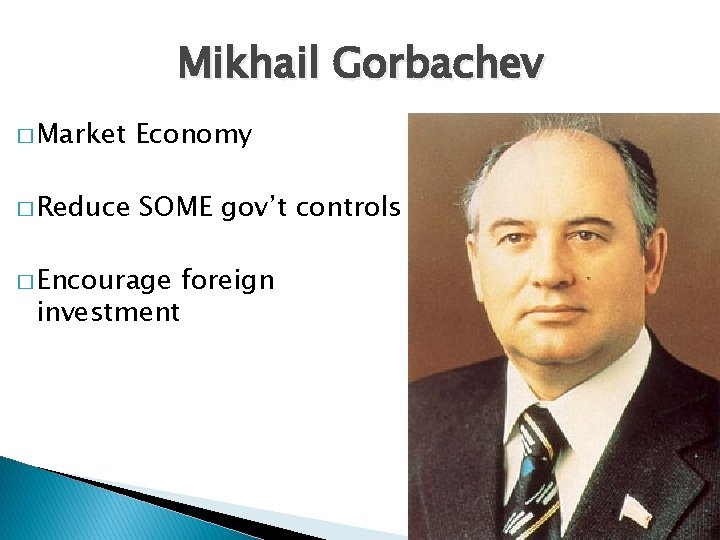 Mikhail Gorbachev

□ Market Economy

□ Reduce SOME gov't controls

□ Encourage foreign investment